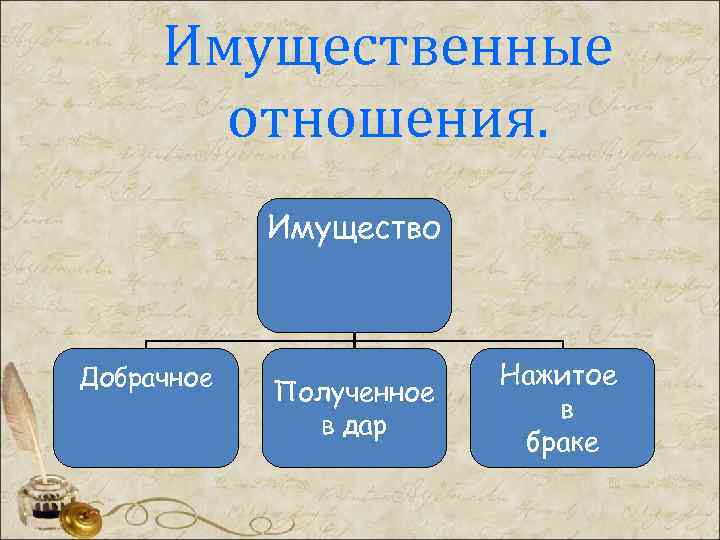 Имущественные отношения.

Имущество

Добрачное

Полученное в дар

Нажитое в браке